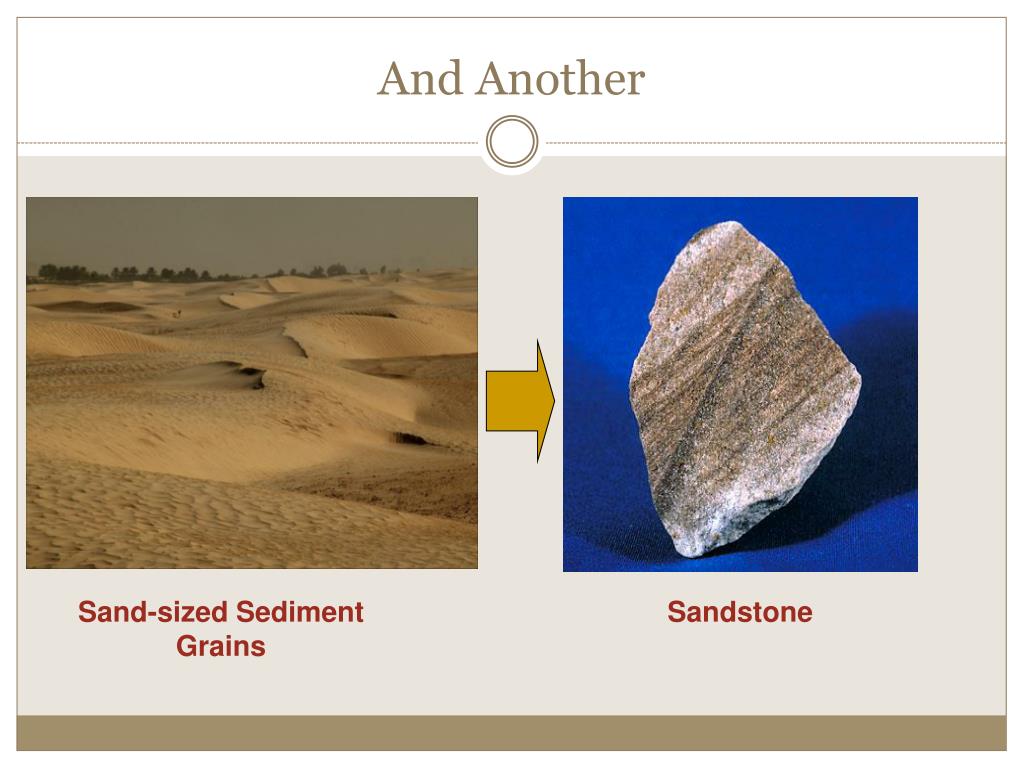 And Another

Sand-sized Sediment Grains

Sandstone